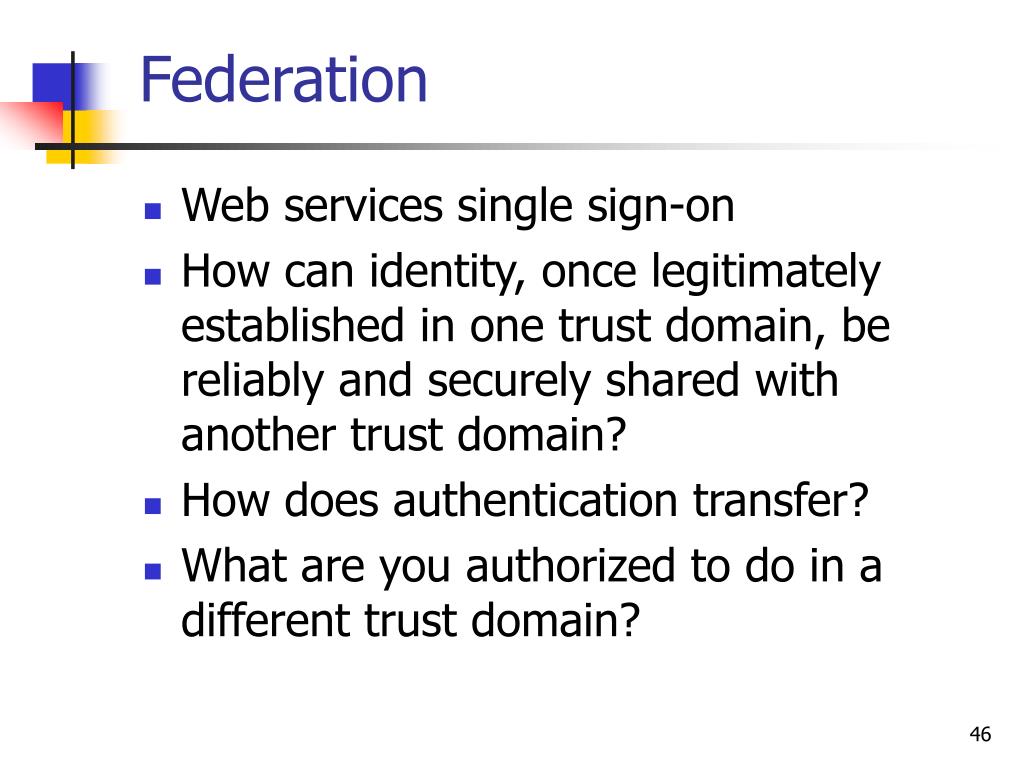 Federation

- Web services single sign-on
- How can identity, once legitimately established in one trust domain, be reliably and securely shared with another trust domain?
- How does authentication transfer?
- What are you authorized to do in a different trust domain?

46